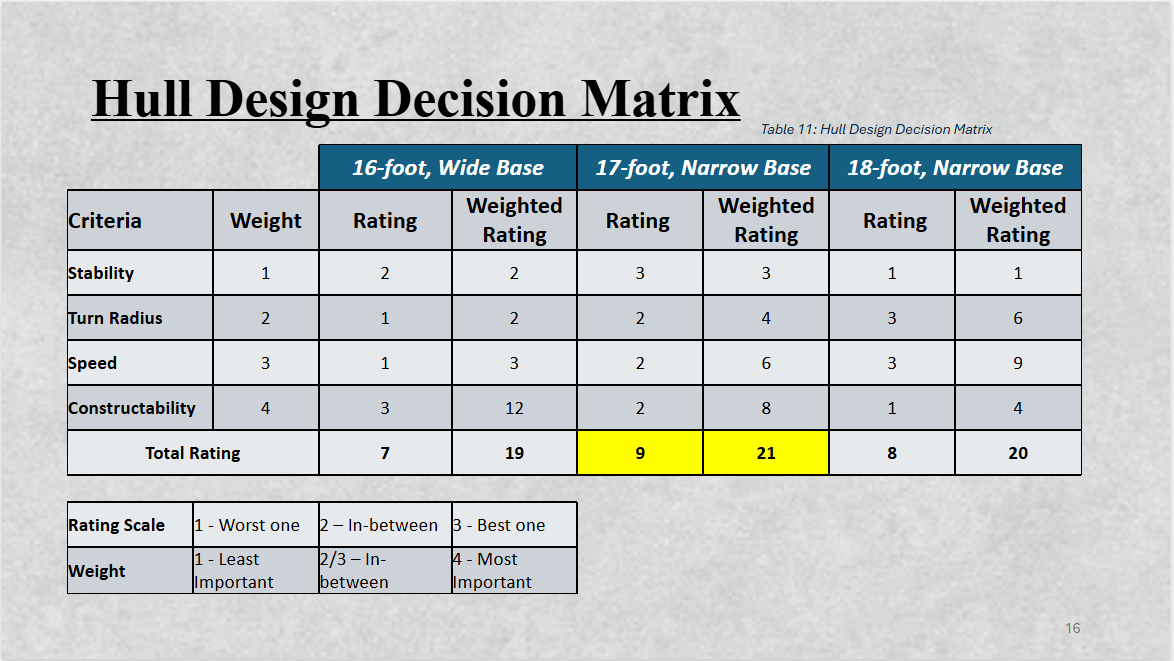 Hull Design Decision Matrix

Table 11: Hull Design Decision Matrix

| | | 16-foot, Wide Base | | 17-foot, Narrow Base | | 18-foot, Narrow Base | |
|---|---|---|---|---|---|---|---|
| Criteria | Weight | Rating | Weighted Rating | Rating | Weighted Rating | Rating | Weighted Rating |
| Stability | 1 | 2 | 2 | 3 | 3 | 1 | 1 |
| Turn Radius | 2 | 1 | 2 | 2 | 4 | 3 | 6 |
| Speed | 3 | 1 | 3 | 2 | 6 | 3 | 9 |
| Constructability | 4 | 3 | 12 | 2 | 8 | 1 | 4 |
| Total Rating | | 7 | 19 | 9 | 21 | 8 | 20 |

| Rating Scale | 1 - Worst one | 2 – In-between | 3 - Best one |
|---|---|---|---|
| Weight | 1 - Least Important | 2/3 – In-between | 4 - Most Important |

16